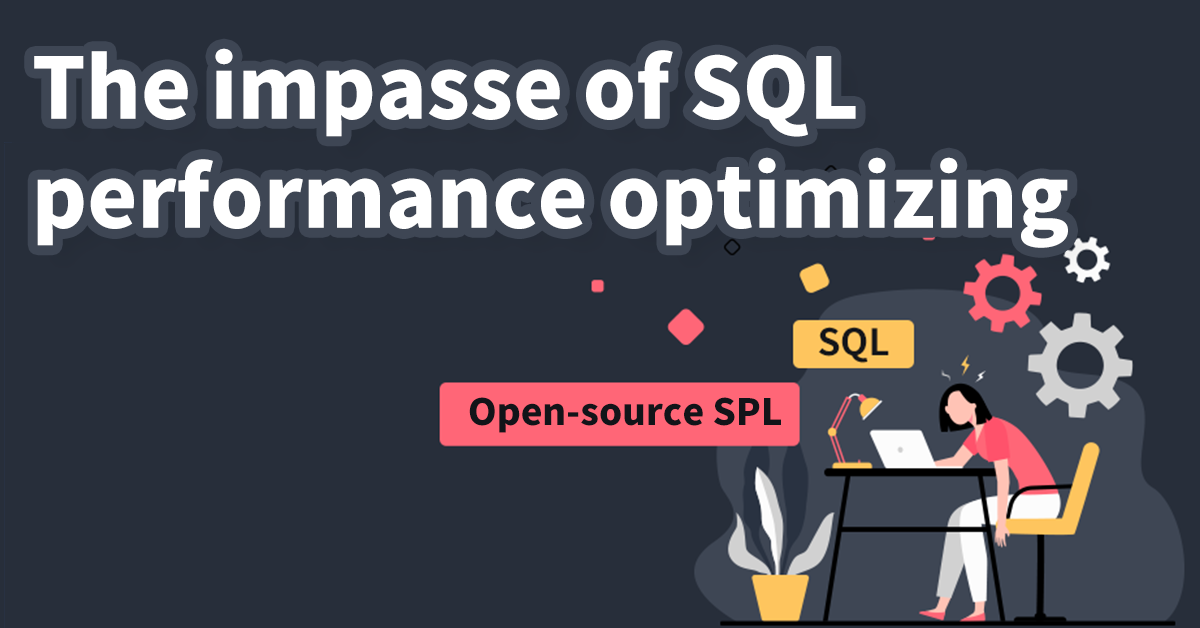 The impasse of SQL performance optimizing

SQL

Open-source SPL